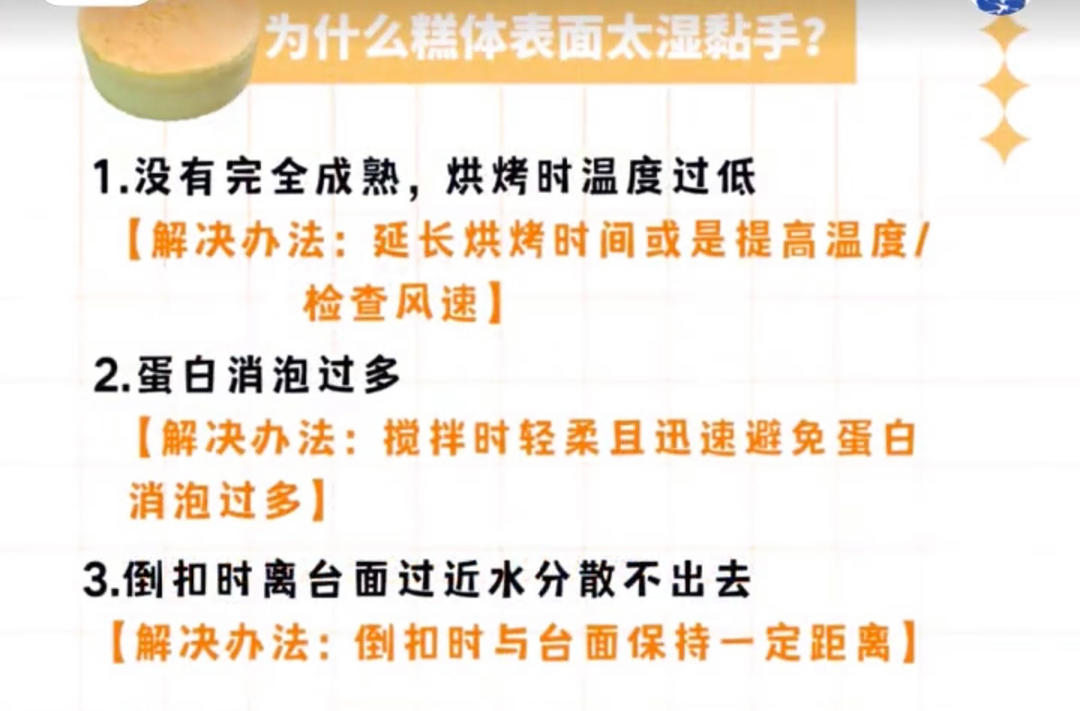 为什么糕体表面太湿黏手?

1.没有完全成熟，烘烤时温度过低
【解决办法：延长烘烤时间或是提高温度/检查风速】

2.蛋白消泡过多
【解决办法：搅拌时轻柔且迅速避免蛋白消泡过多】

3.倒扣时离台面过近水分散不出去
【解决办法：倒扣时与台面保持一定距离】